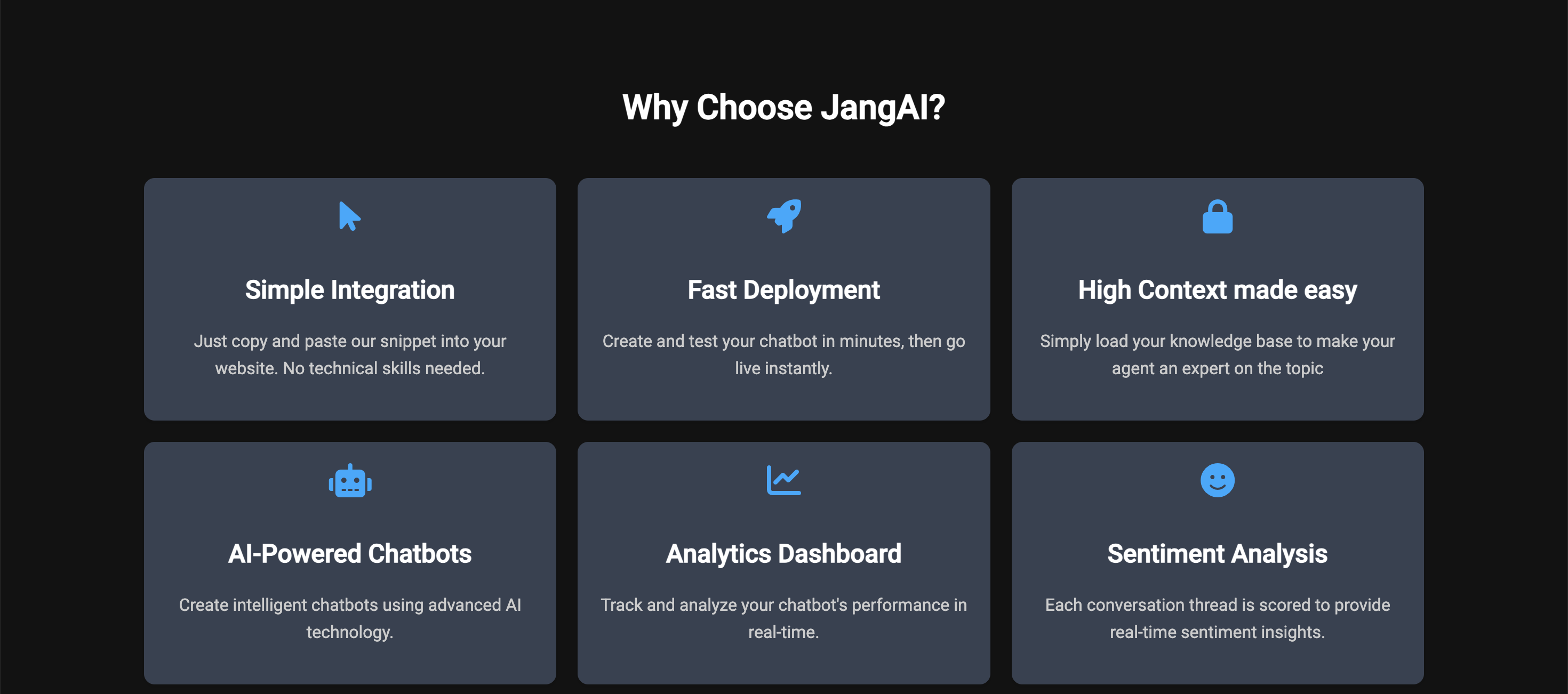 Why Choose JangAI?

Simple Integration

Just copy and paste our snippet into your website. No technical skills needed.

Fast Deployment

Create and test your chatbot in minutes, then go live instantly.

High Context made easy

Simply load your knowledge base to make your agent an expert on the topic

AI-Powered Chatbots

Create intelligent chatbots using advanced AI technology.

Analytics Dashboard

Track and analyze your chatbot's performance in real-time.

Sentiment Analysis

Each conversation thread is scored to provide real-time sentiment insights.